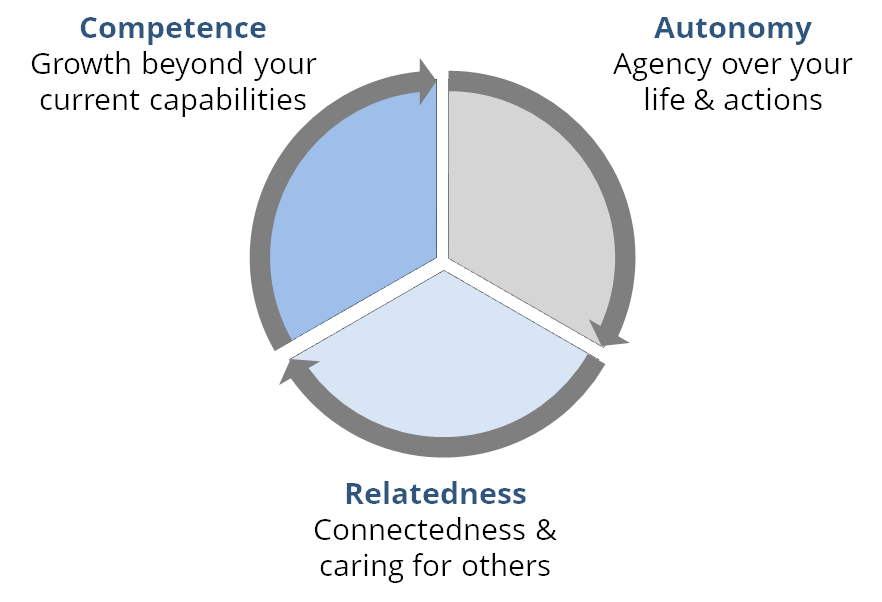 **Competence**
Growth beyond your current capabilities

**Autonomy**
Agency over your life & actions

**Relatedness**
Connectedness & caring for others